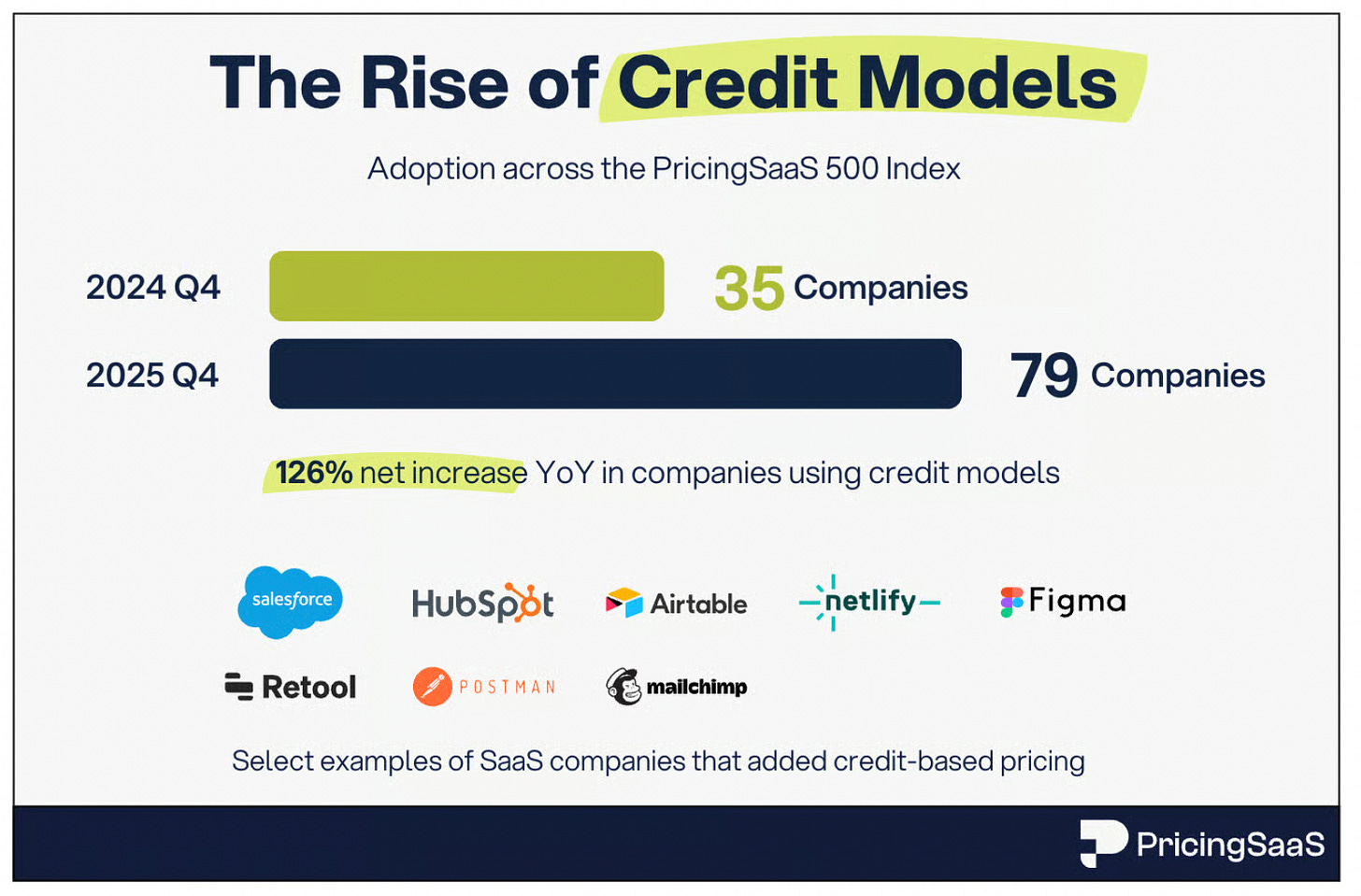 The Rise of Credit Models

Adoption across the PricingSaaS 500 Index

2024 Q4 35 Companies

2025 Q4 79 Companies

126% net increase YoY in companies using credit models

salesforce HubSpot Airtable netlify Figma

Retool POSTMAN mailchimp

Select examples of SaaS companies that added credit-based pricing

PricingSaaS